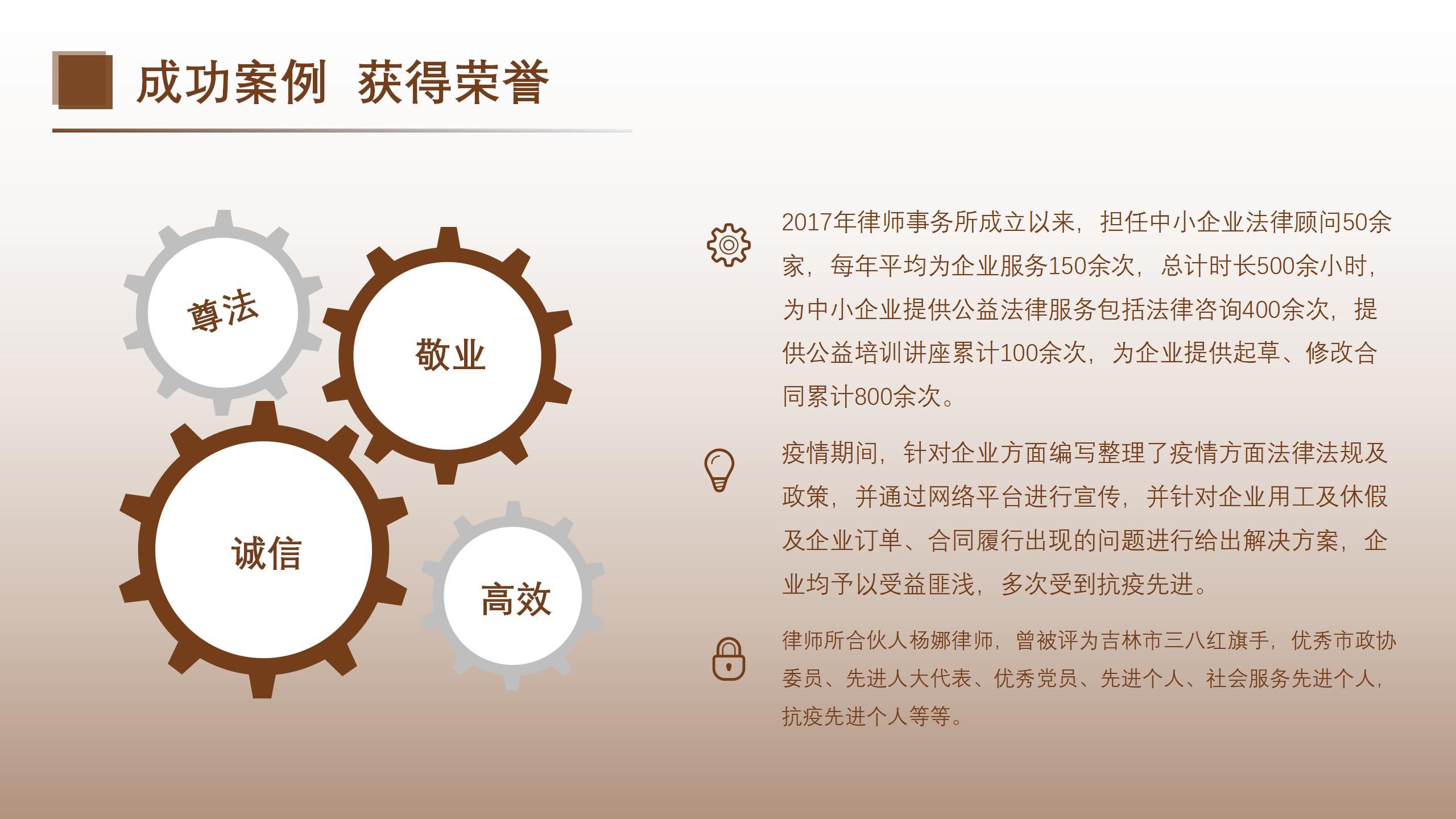 成功案例 获得荣誉

尊法

敬业

诚信

高效

2017年律师事务所成立以来，担任中小企业法律顾问50余家，每年平均为企业服务150余次，总计时长500余小时，为中小企业提供公益法律服务包括法律咨询400余次，提供公益培训讲座累计100余次，为企业提供起草、修改合同累计800余次。

疫情期间，针对企业方面编写整理了疫情方面法律法规及政策，并通过网络平台进行宣传，并针对企业用工及休假及企业订单、合同履行出现的问题进行给出解决方案，企业均予以受益匪浅，多次受到抗疫先进。

律师所合伙人杨娜律师，曾被评为吉林市三八红旗手，优秀市政协委员、先进人大代表、优秀党员、先进个人、社会服务先进个人，抗疫先进个人等等。